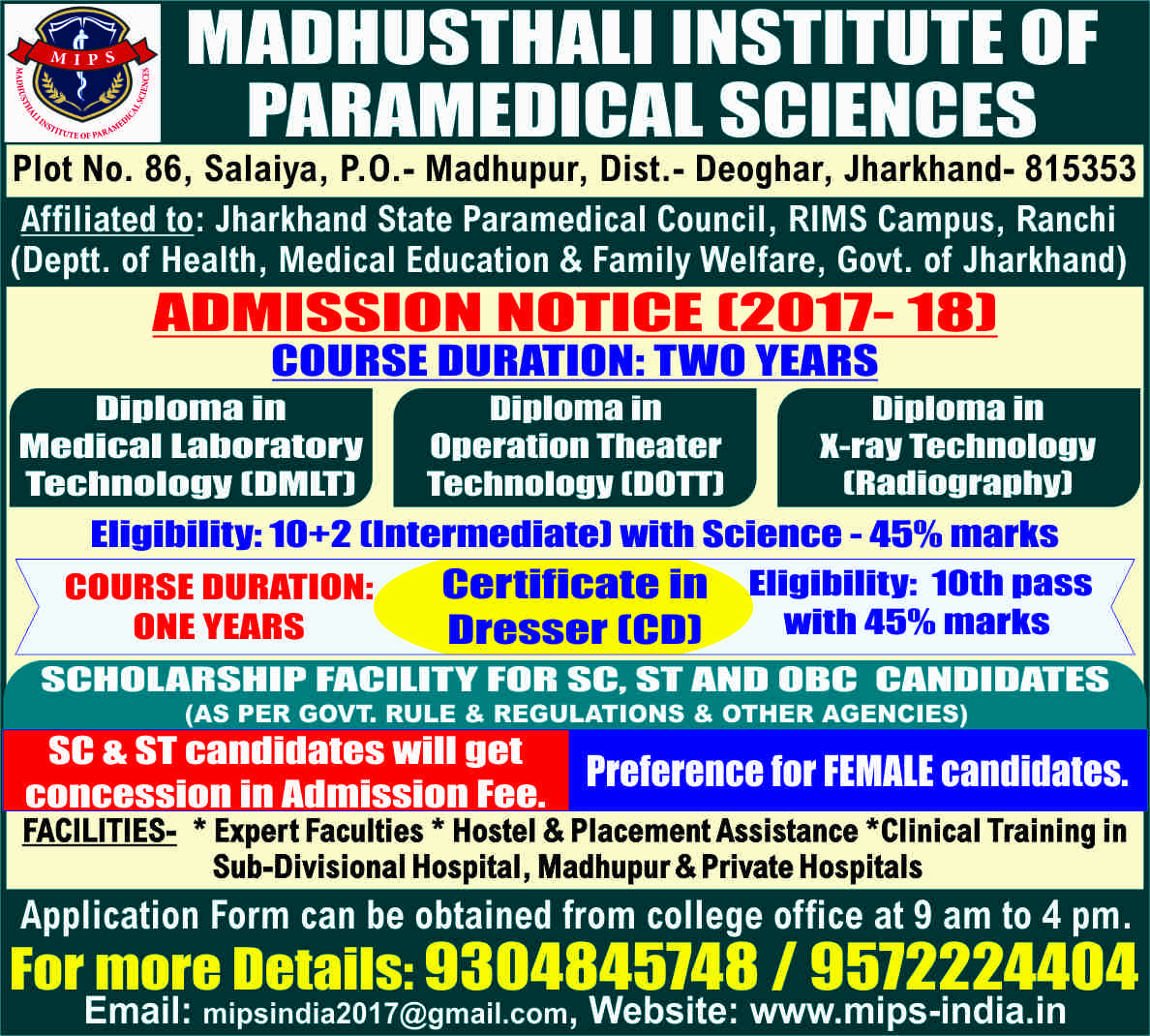 MIPS
MADHUSTHALI INSTITUTE OF PARAMEDICAL SCIENCES

MADHUSTHALI INSTITUTE OF PARAMEDICAL SCIENCES

Plot No. 86, Salaiya, P.O.- Madhupur, Dist.- Deoghar, Jharkhand- 815353

Affiliated to: Jharkhand State Paramedical Council, RIMS Campus, Ranchi (Deptt. of Health, Medical Education & Family Welfare, Govt. of Jharkhand)

ADMISSION NOTICE (2017- 18)

COURSE DURATION: TWO YEARS

Diploma in Medical Laboratory Technology (DMLT)

Diploma in Operation Theater Technology (DOTT)

Diploma in X-ray Technology (Radiography)

Eligibility: 10+2 (Intermediate) with Science - 45% marks

COURSE DURATION: ONE YEARS

Certificate in Dresser (CD)

Eligibility: 10th pass with 45% marks

SCHOLARSHIP FACILITY FOR SC, ST AND OBC CANDIDATES
(AS PER GOVT. RULE & REGULATIONS & OTHER AGENCIES)

SC & ST candidates will get concession in Admission Fee.

Preference for FEMALE candidates.

FACILITIES- * Expert Faculties * Hostel & Placement Assistance *Clinical Training in Sub-Divisional Hospital, Madhupur & Private Hospitals

Application Form can be obtained from college office at 9 am to 4 pm.

For more Details: 9304845748 / 9572224404

Email: mipsindia2017@gmail.com, Website: www.mips-india.in